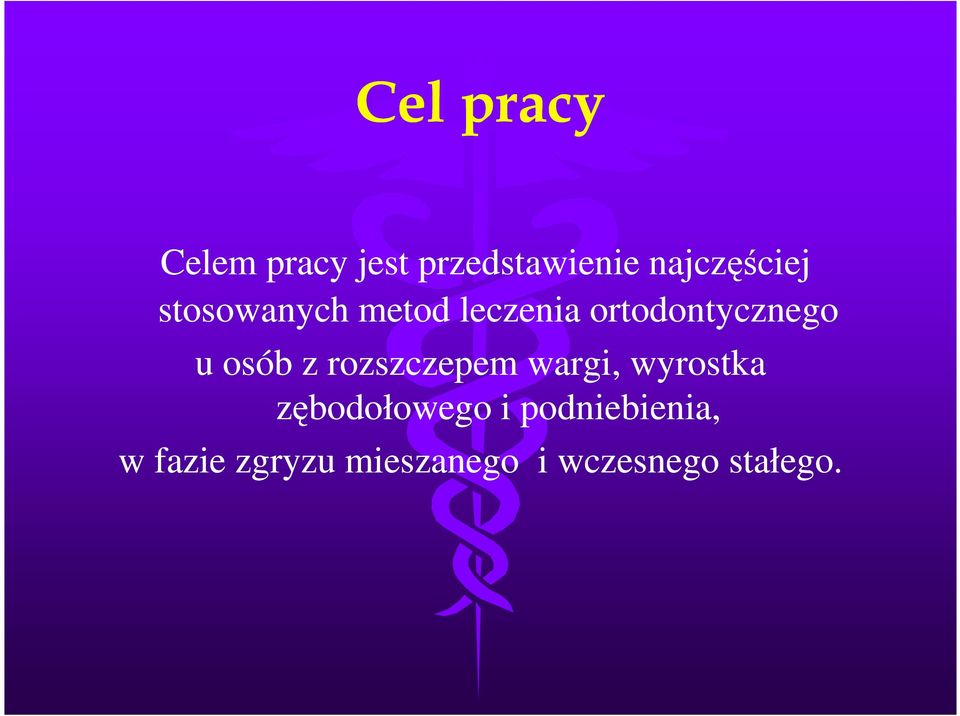 Cel pracy

Celem pracy jest przedstawienie najczęściej stosowanych metod leczenia ortodontycznego u osób z rozszczepem wargi, wyrostka zębodołowego i podniebienia, w fazie zgryzu mieszanego i wczesnego stałego.